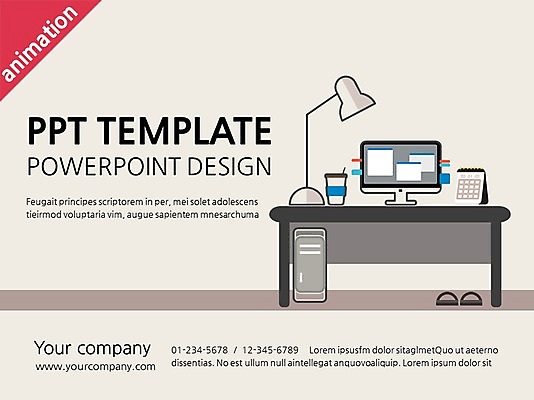 animation

PPT TEMPLATE
POWERPOINT DESIGN

Feugait principes scriptorem in per, mei solet adolescens tieirmod voluptaria vim, augue sapientem mnesarchuma

Your company
www.yourcompany.com

01-234-5678 / 12-345-6789 Lorem ipsusfm dolor sitaglmetQuo ut aeterno dissentias. No est ullum null aintellegat anquovoaliquip. Lorem ipsum dolor sit